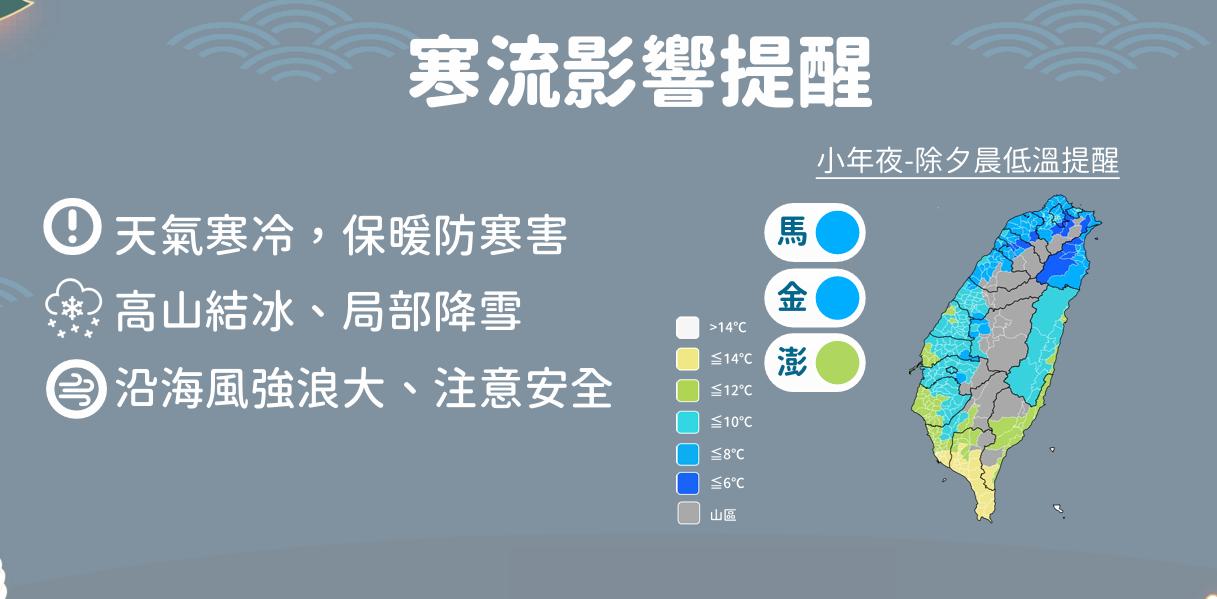 寒流影響提醒

小年夜-除夕晨低溫提醒

天氣寒冷，保暖防寒害
高山結冰、局部降雪
沿海風強浪大、注意安全

馬
金
澎

>14°C
≦14°C
≦12°C
≦10°C
≦8°C
≦6°C
山區